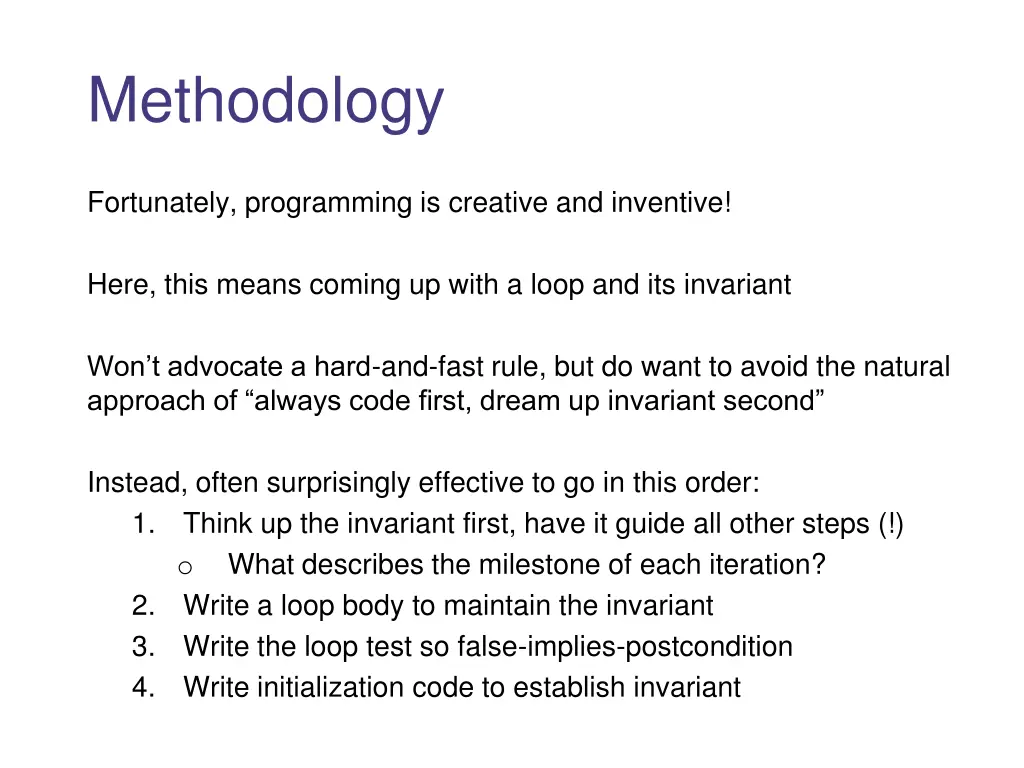 Methodology

Fortunately, programming is creative and inventive!

Here, this means coming up with a loop and its invariant

Won’t advocate a hard-and-fast rule, but do want to avoid the natural approach of “always code first, dream up invariant second”

Instead, often surprisingly effective to go in this order:
1. Think up the invariant first, have it guide all other steps (!)
o What describes the milestone of each iteration?
2. Write a loop body to maintain the invariant
3. Write the loop test so false-implies-postcondition
4. Write initialization code to establish invariant